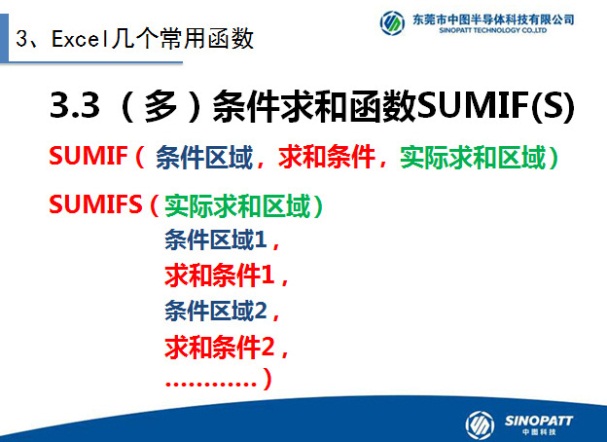 3、Excel几个常用函数

东莞市中图半导体科技有限公司
SINOPATT TECHNOLOGY CO.,LTD

3.3 （多）条件求和函数SUMIF(S)

SUMIF（ 条件区域，求和条件，实际求和区域）

SUMIFS（实际求和区域）
条件区域1，
求和条件1，
条件区域2，
求和条件2，
…………）

SINOPATT
中图科技